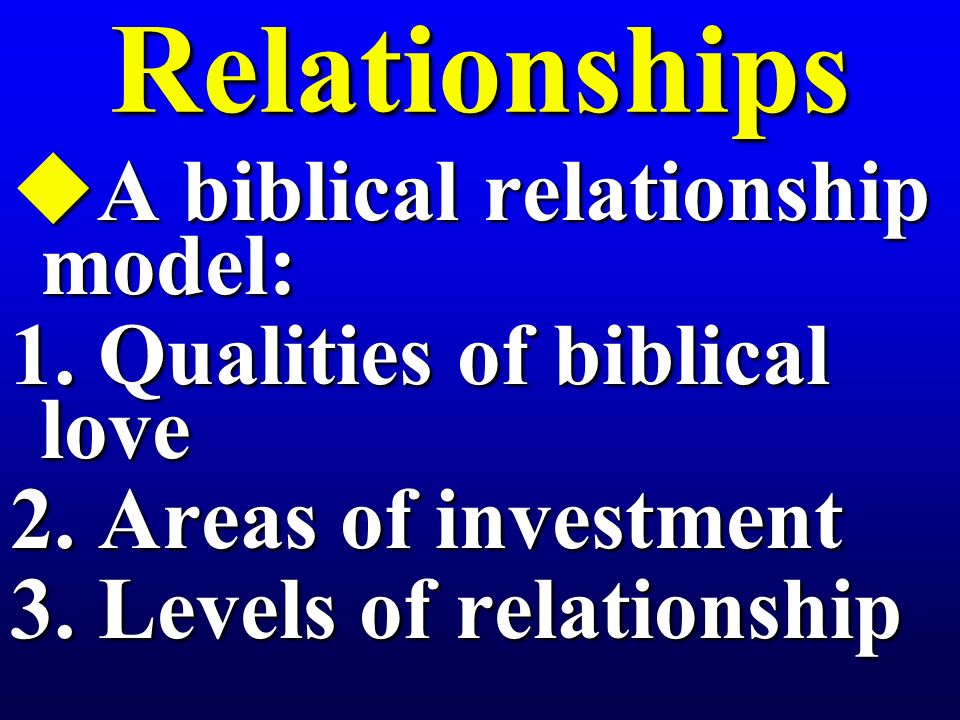 Relationships

◆A biblical relationship model:

1. Qualities of biblical love
2. Areas of investment
3. Levels of relationship